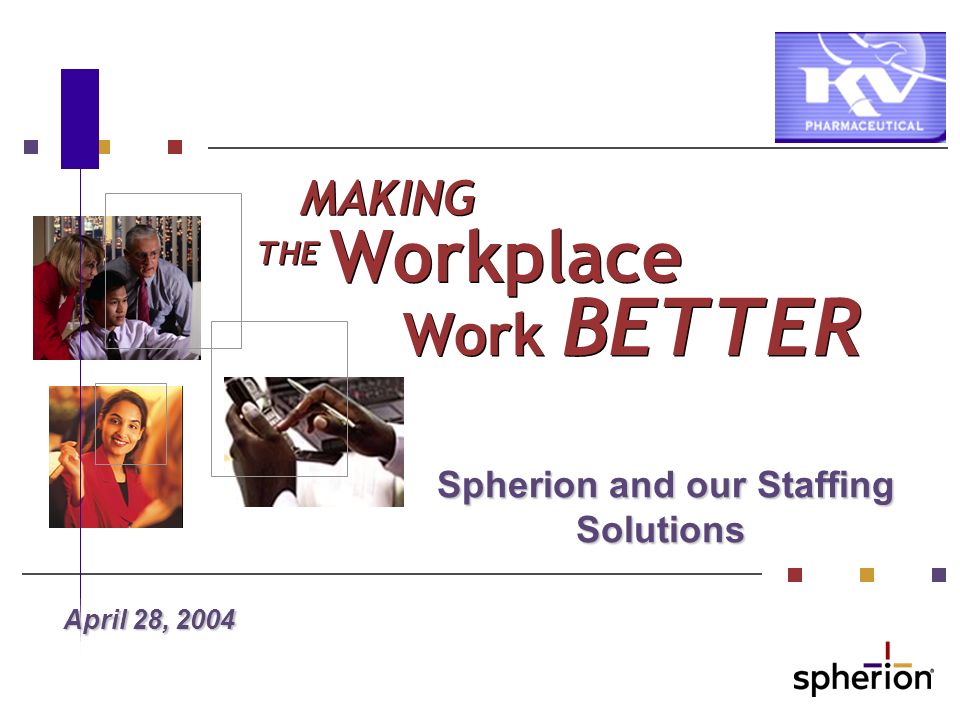 KV
PHARMACEUTICAL

MAKING THE Workplace Work BETTER

Spherion and our Staffing Solutions

April 28, 2004

spherion